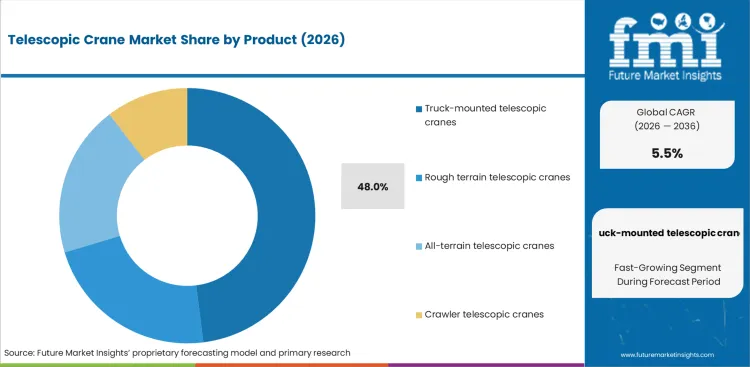 Telescopic Crane Market Share by Product (2026)

48.0%

Truck-mounted telescopic cranes

Rough terrain telescopic cranes

All-terrain telescopic cranes

Crawler telescopic cranes

Source: Future Market Insights' proprietary forecasting model and primary research

fmi
Future Market Insights

Global CAGR
(2026 — 2036)
5.5%

uck-mounted telescopic cran

Fast-Growing Segment
During Forecast Period

www.futuremarketinsights.com